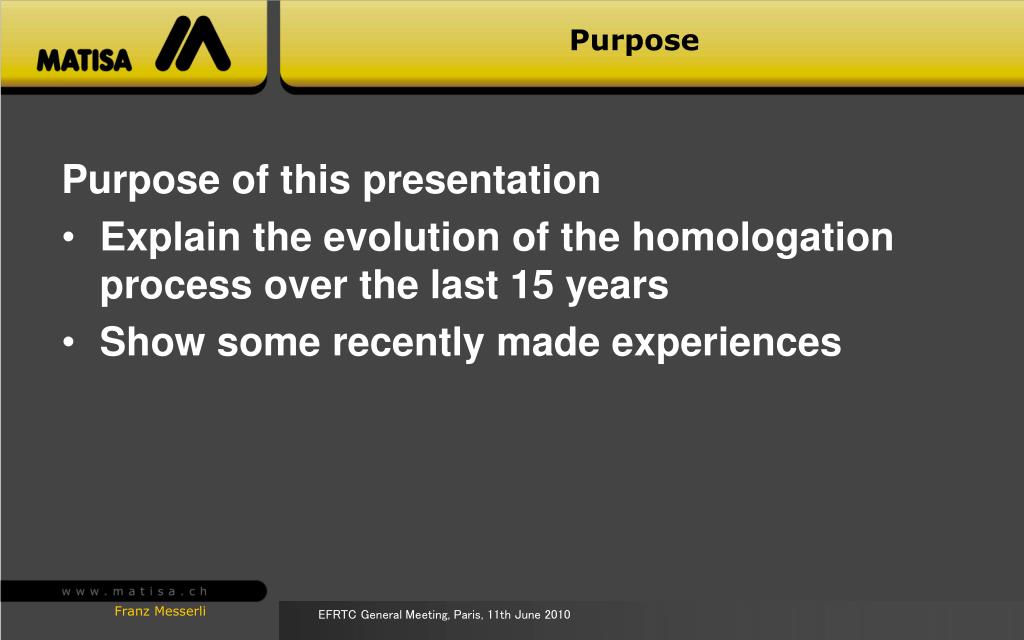 MATISA

Purpose

Purpose of this presentation
• Explain the evolution of the homologation process over the last 15 years
• Show some recently made experiences

www.matisa.ch

Franz Messerli

EFRTC General Meeting, Paris, 11th June 2010